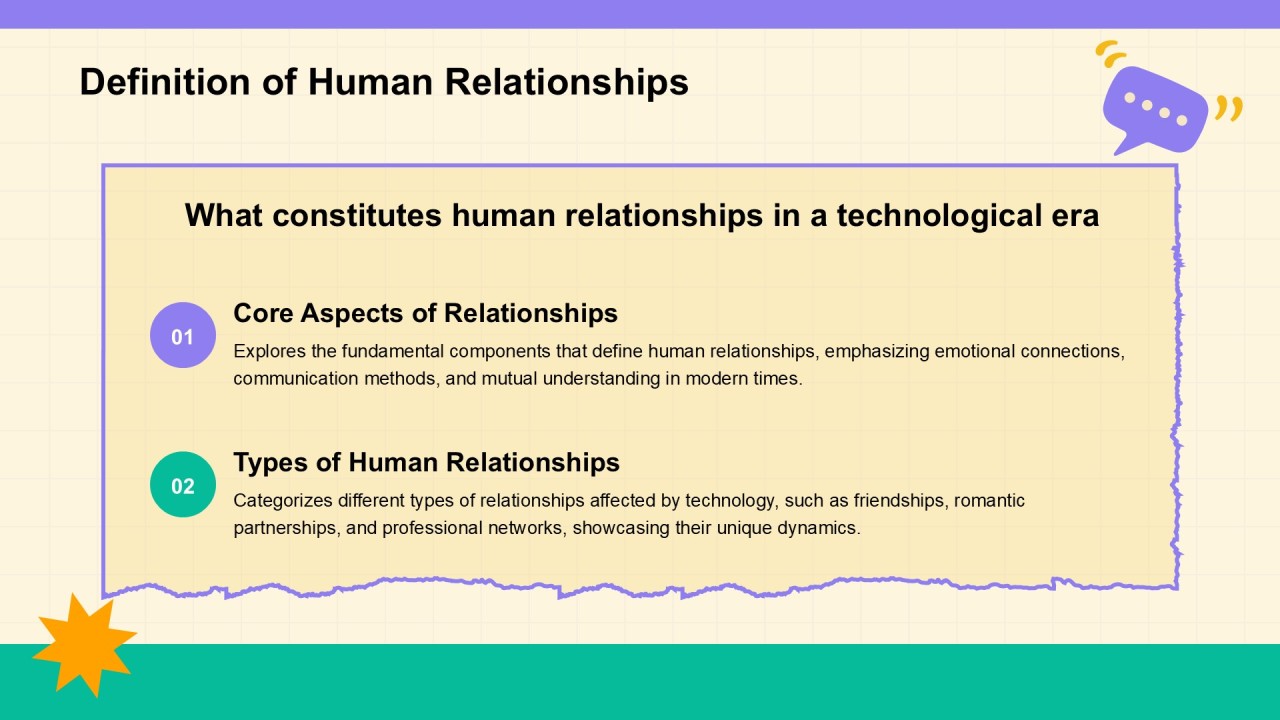 Definition of Human Relationships

What constitutes human relationships in a technological era

01

Core Aspects of Relationships

Explores the fundamental components that define human relationships, emphasizing emotional connections, communication methods, and mutual understanding in modern times.

02

Types of Human Relationships

Categorizes different types of relationships affected by technology, such as friendships, romantic partnerships, and professional networks, showcasing their unique dynamics.